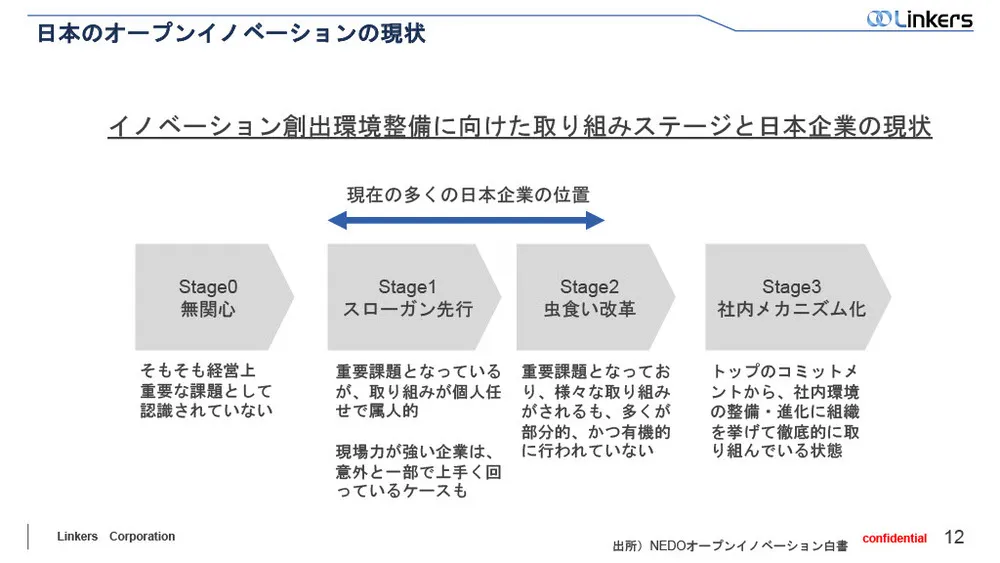 日本のオープンイノベーションの現状

Linkers

イノベーション創出環境整備に向けた取り組みステージと日本企業の現状

現在の多くの日本企業の位置

Stage0
無関心

Stage1
スローガン先行

Stage2
虫食い改革

Stage3
社内メカニズム化

そもそも経営上重要な課題として認識されていない

重要課題となっているが、取り組みが個人任せで属人的

現場力が強い企業は、意外と一部で上手く回っているケースも

重要課題となっており、様々な取り組みがされるも、多くが部分的、かつ有機的に行われていない

トップのコミットメントから、社内環境の整備・進化に組織を挙げて徹底的に取り組んでいる状態

Linkers Corporation

出所）NEDOオープンイノベーション白書

confidential

12